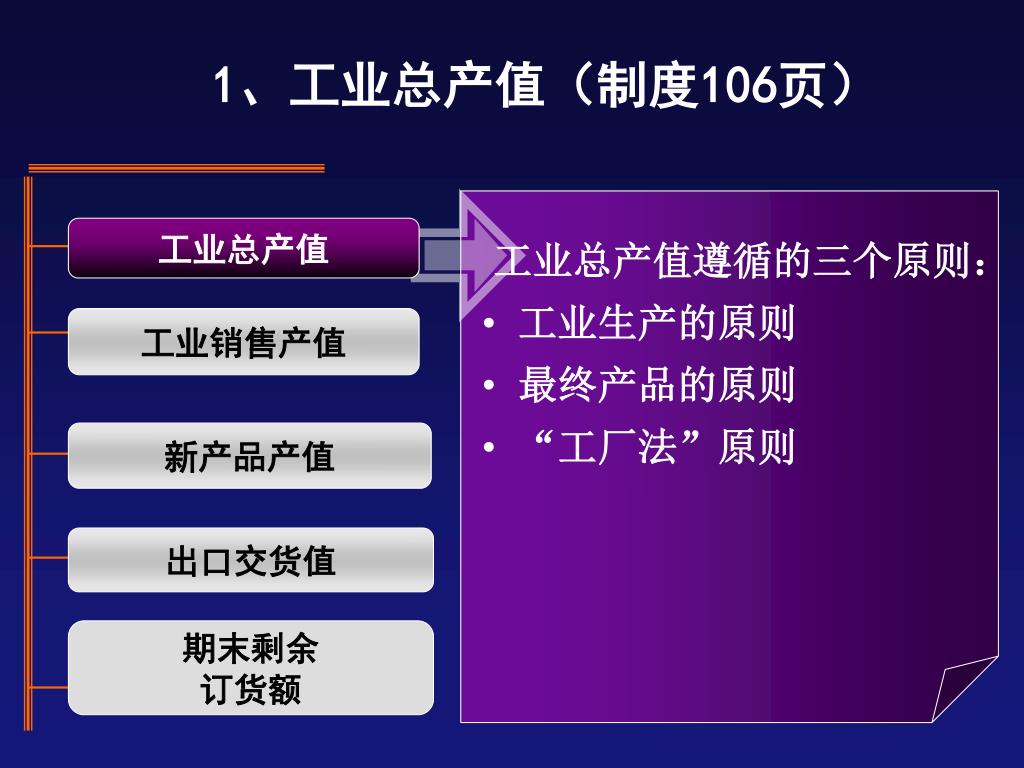 1、工业总产值（制度106页）

工业总产值

工业销售产值

新产品产值

出口交货值

期末剩余
订货额

工业总产值遵循的三个原则：
• 工业生产的原则
• 最终产品的原则
• “工厂法”原则